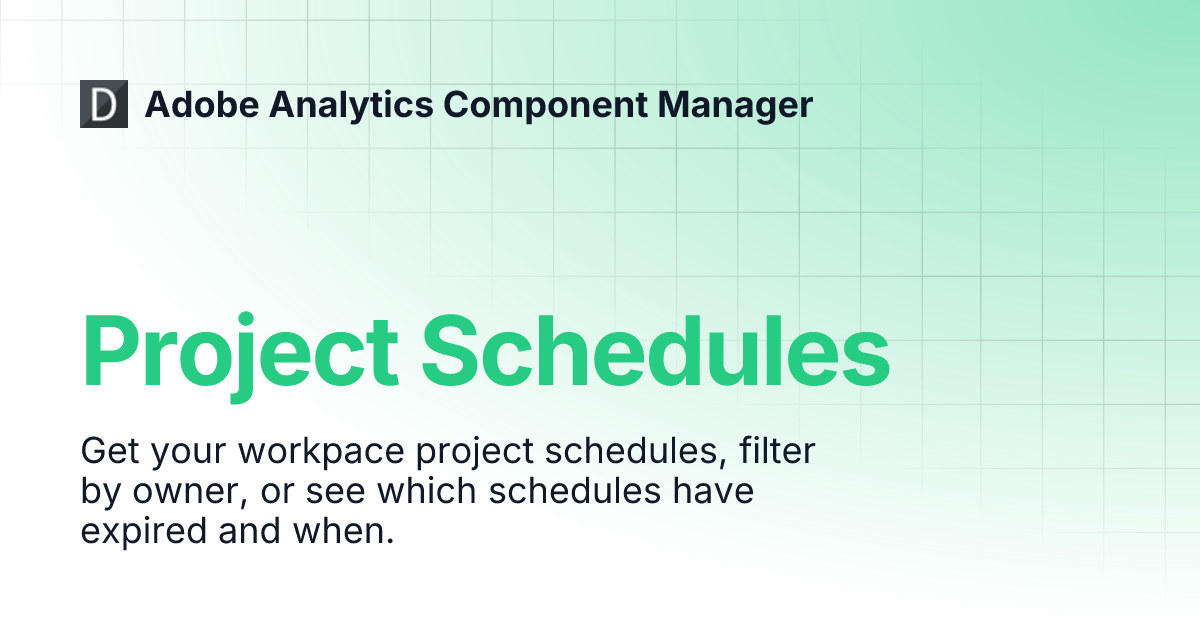 D Adobe Analytics Component Manager

Project Schedules

Get your workpace project schedules, filter by owner, or see which schedules have expired and when.